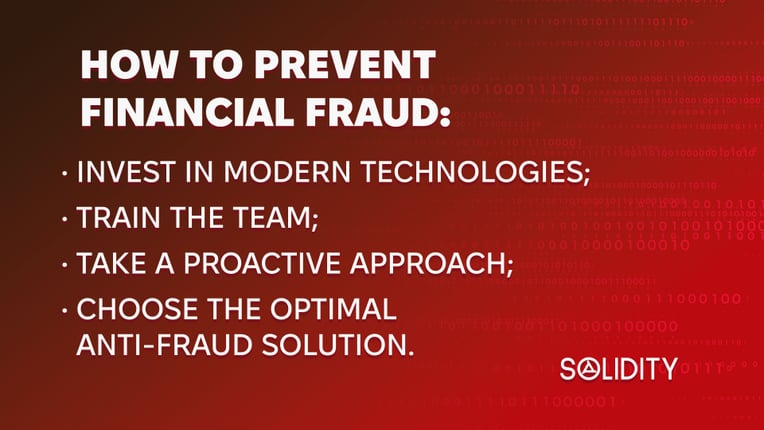 HOW TO PREVENT FINANCIAL FRAUD:

· INVEST IN MODERN TECHNOLOGIES;

· TRAIN THE TEAM;

· TAKE A PROACTIVE APPROACH;

· CHOOSE THE OPTIMAL ANTI-FRAUD SOLUTION.

SOLIDITY